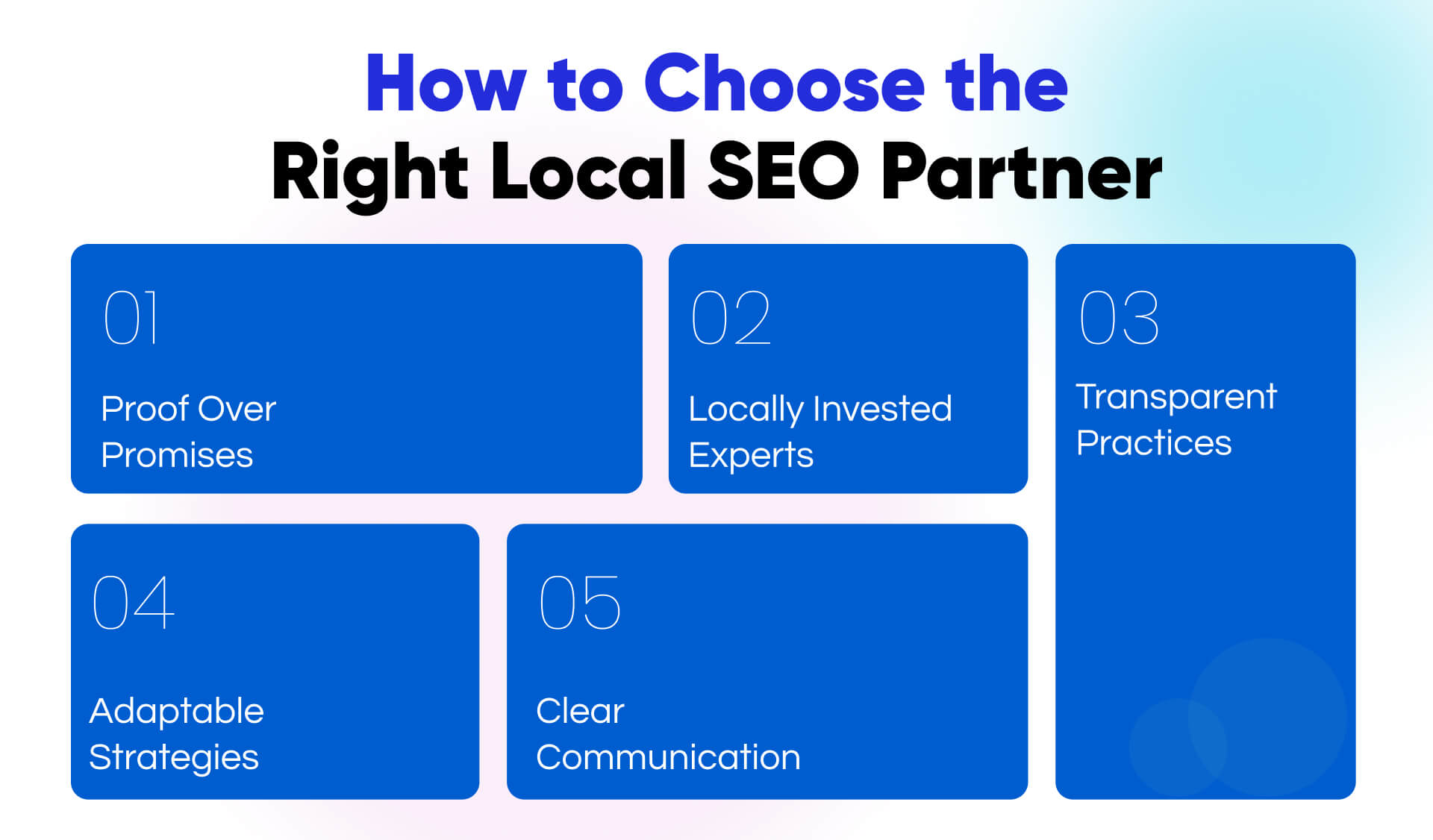 How to Choose the
Right Local SEO Partner

01
Proof Over Promises

02
Locally Invested Experts

03
Transparent Practices

04
Adaptable Strategies

05
Clear Communication